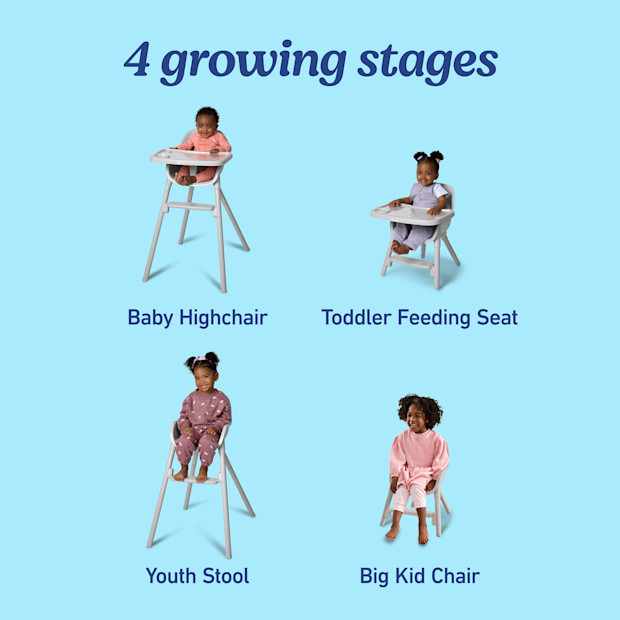 4 growing stages

Baby Highchair

Toddler Feeding Seat

Youth Stool

Big Kid Chair